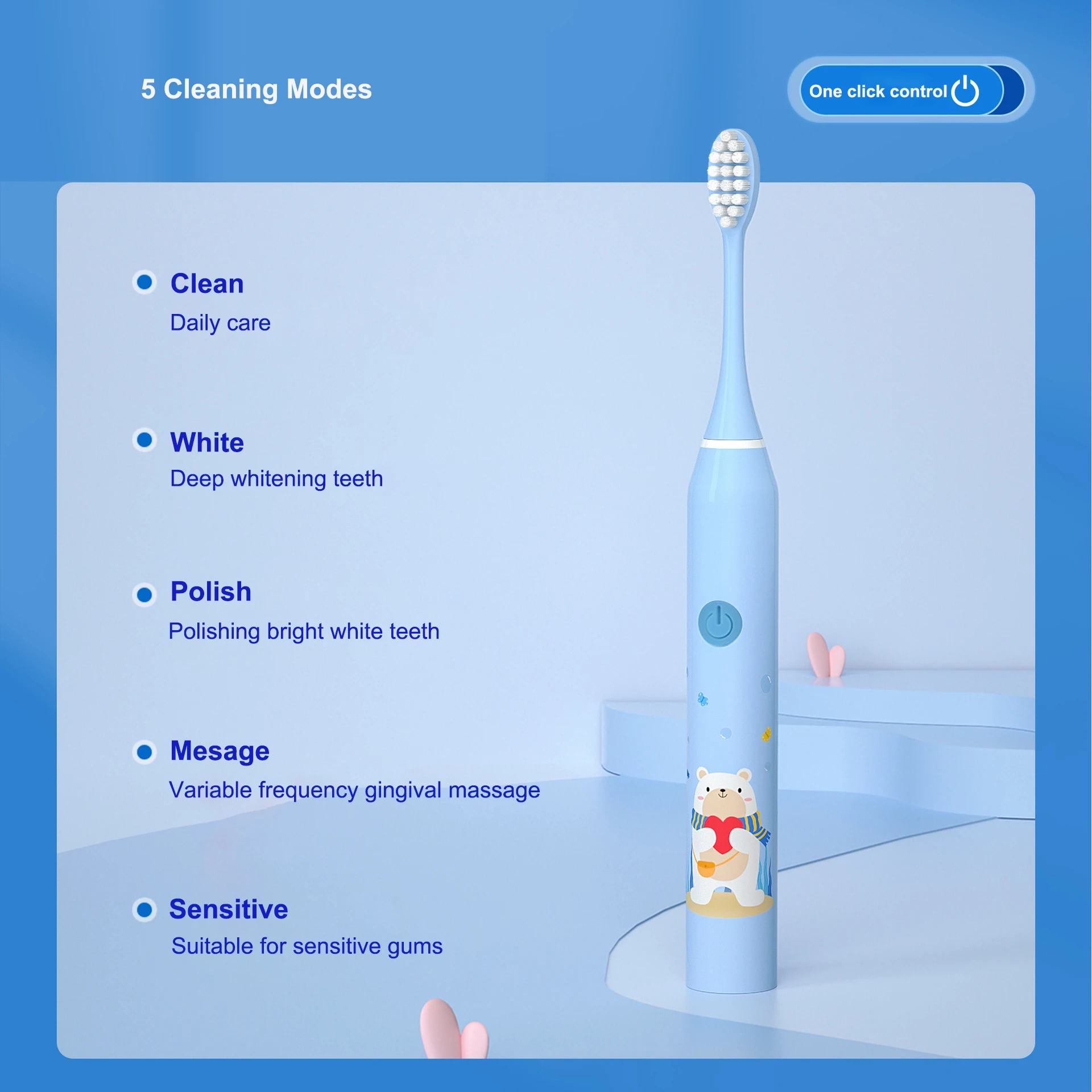 5 Cleaning Modes

One click control

Clean
Daily care

White
Deep whitening teeth

Polish
Polishing bright white teeth

Mesage
Variable frequency gingival massage

Sensitive
Suitable for sensitive gums